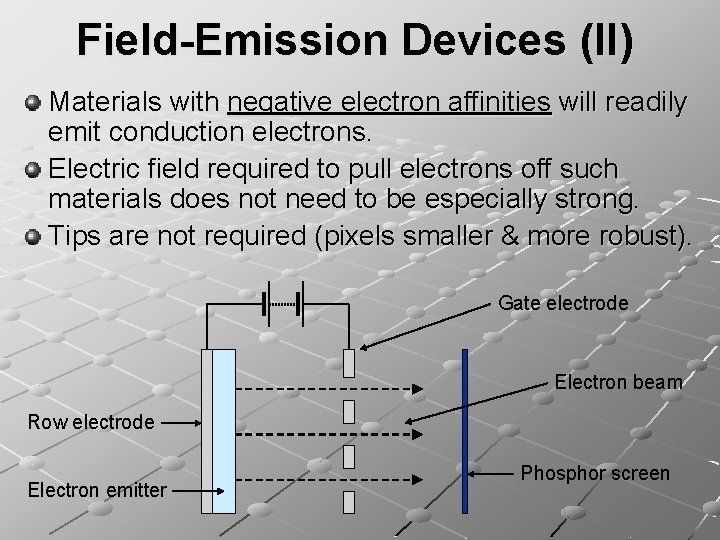 Field-Emission Devices (II)

Materials with negative electron affinities will readily emit conduction electrons.

Electric field required to pull electrons off such materials does not need to be especially strong.

Tips are not required (pixels smaller & more robust).

Gate electrode

Electron beam

Row electrode

Phosphor screen

Electron emitter